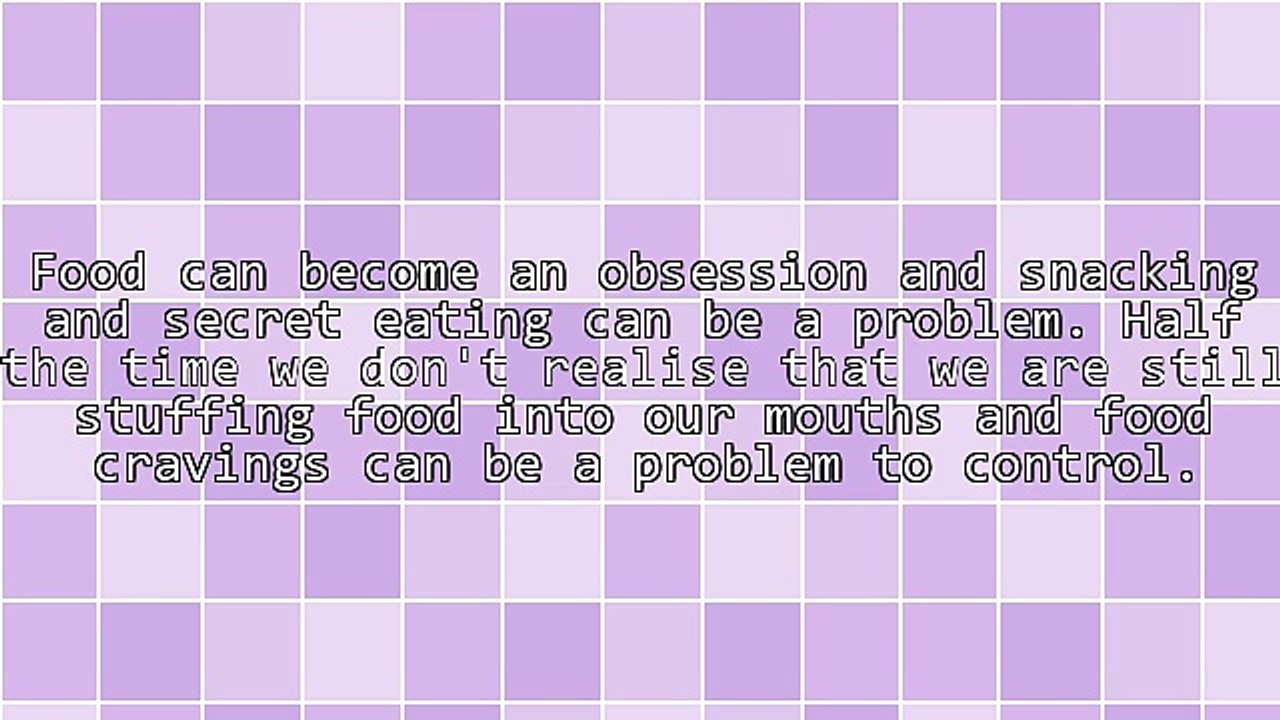 Food can become an obsession and snacking and secret eating can be a problem. Half the time we don't realise that we are still stuffing food into our mouths and food cravings can be a problem to control.